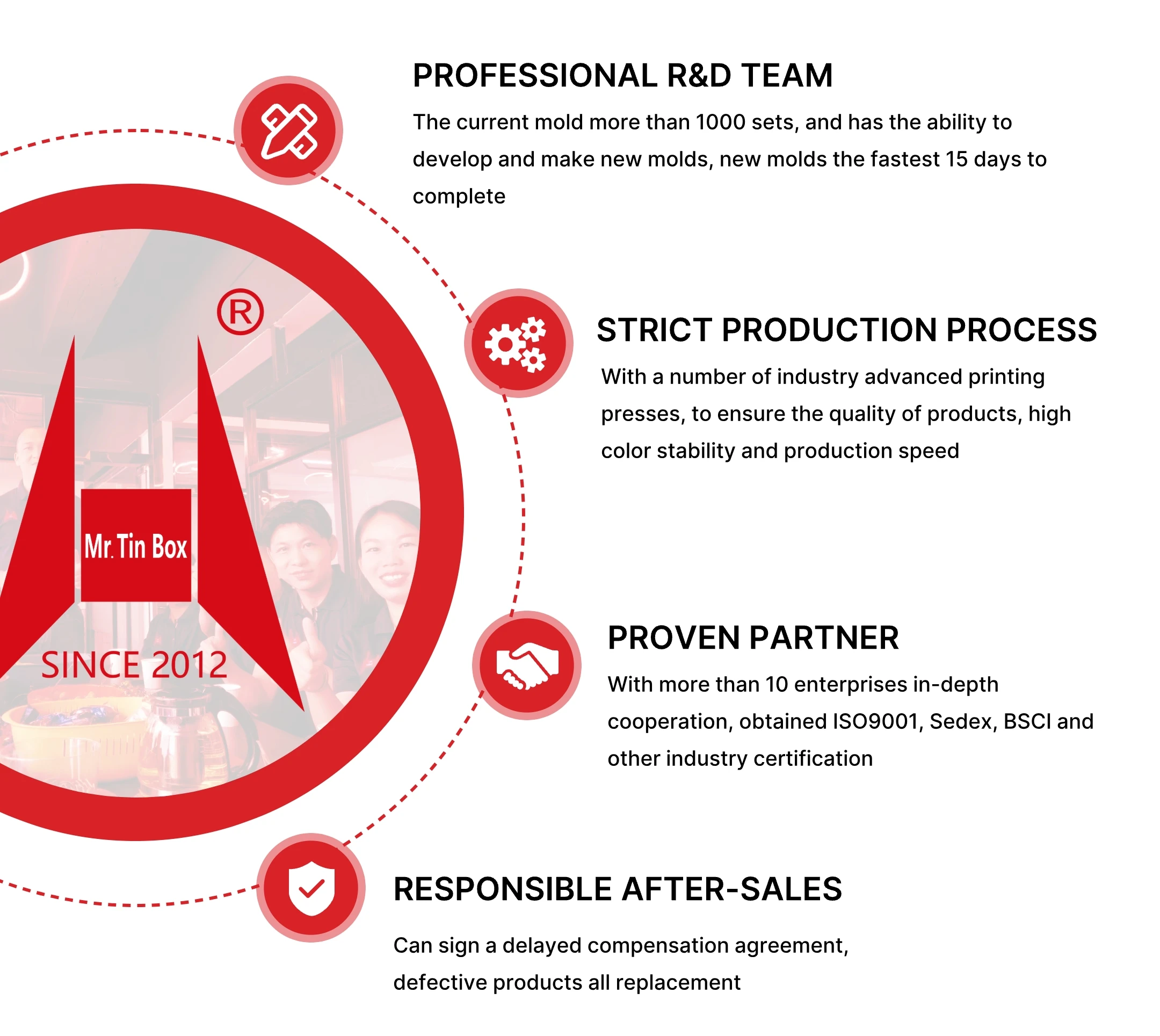 ®

Mr. Tin Box

SINCE 2012

PROFESSIONAL R&D TEAM

The current mold more than 1000 sets, and has the ability to develop and make new molds, new molds the fastest 15 days to complete

STRICT PRODUCTION PROCESS

With a number of industry advanced printing presses, to ensure the quality of products, high color stability and production speed

PROVEN PARTNER

With more than 10 enterprises in-depth cooperation, obtained ISO9001, Sedex, BSCI and other industry certification

RESPONSIBLE AFTER-SALES

Can sign a delayed compensation agreement, defective products all replacement